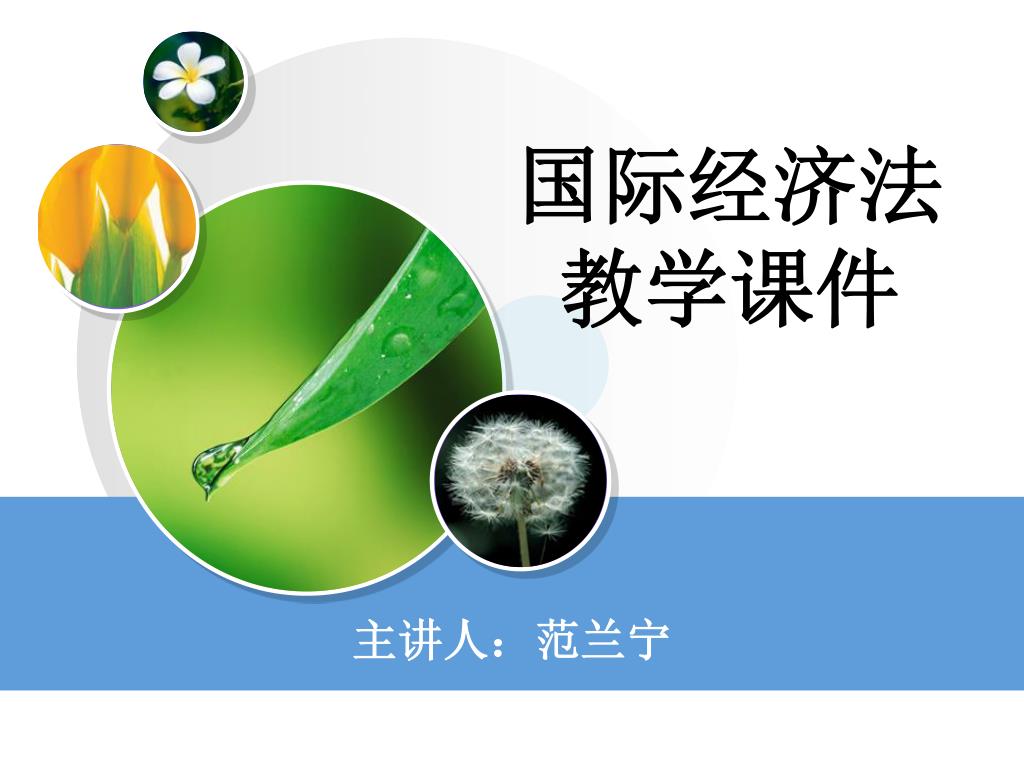 国际经济法
教学课件

主讲人：范兰宁